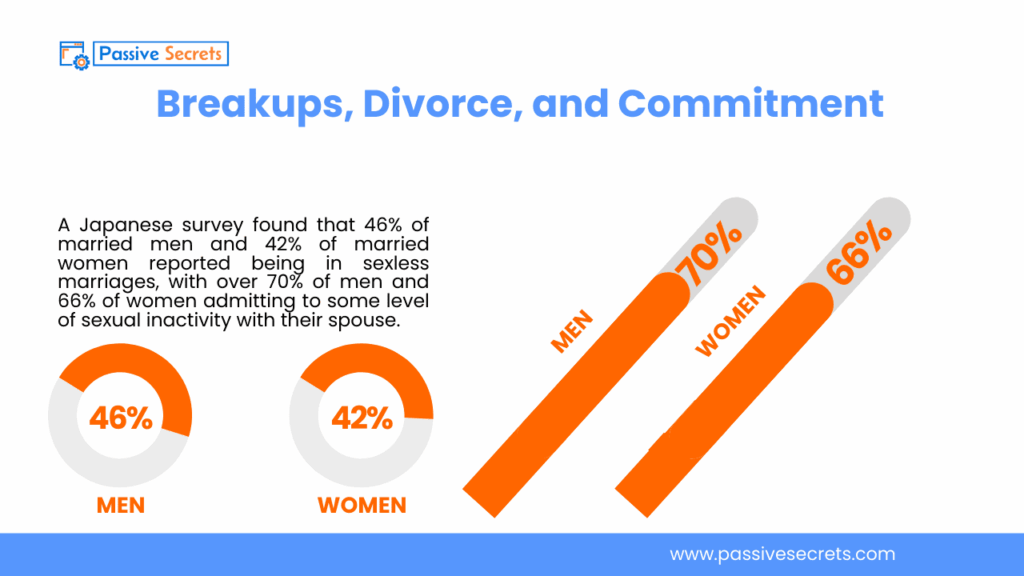 Passive Secrets

Breakups, Divorce, and Commitment

A Japanese survey found that 46% of married men and 42% of married women reported being in sexless marriages, with over 70% of men and 66% of women admitting to some level of sexual inactivity with their spouse.

46%
MEN

42%
WOMEN

MEN
70%

WOMEN
66%

www.passivesecrets.com